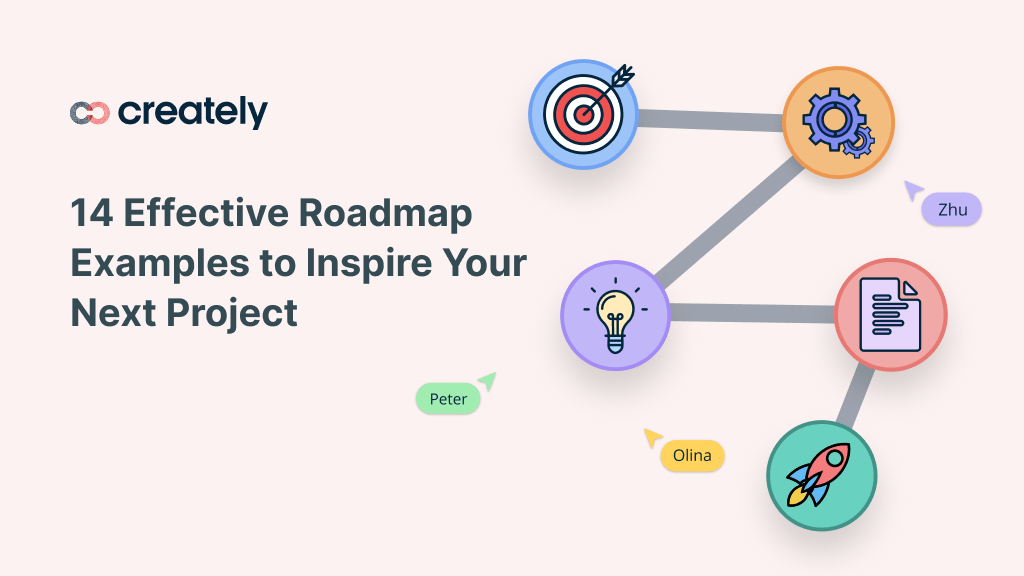 creately

14 Effective Roadmap Examples to Inspire Your Next Project

Zhu

Peter

Olina